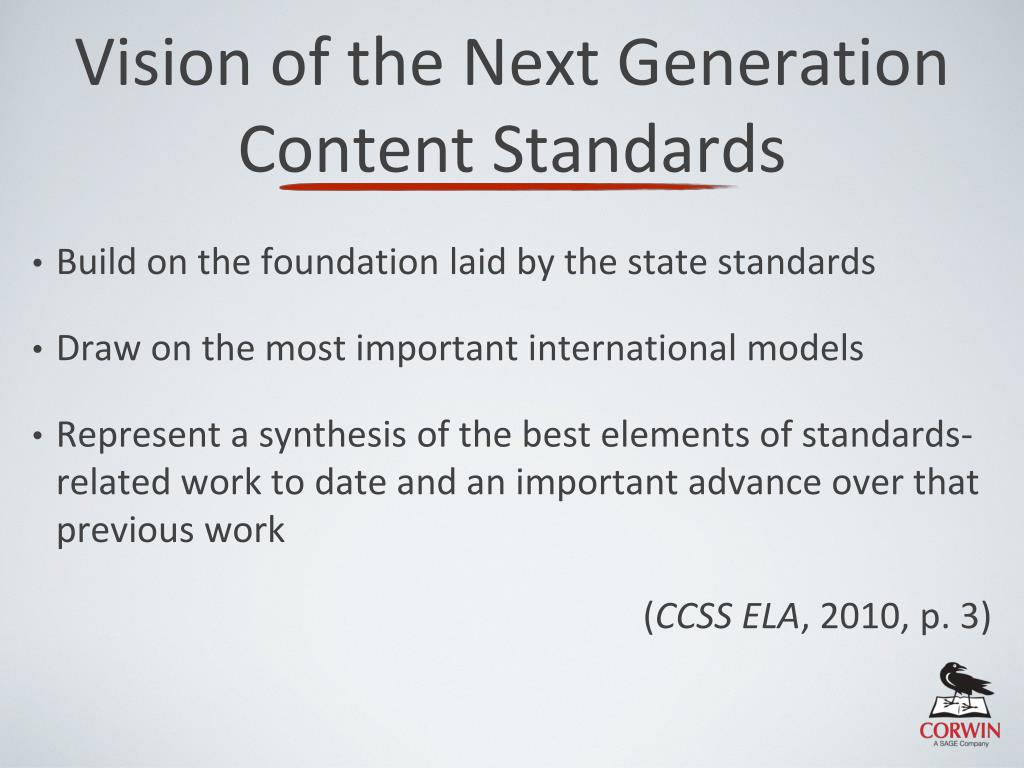 Vision of the Next Generation Content Standards

• Build on the foundation laid by the state standards

• Draw on the most important international models

• Represent a synthesis of the best elements of standards-related work to date and an important advance over that previous work

(CCSS ELA, 2010, p. 3)

CORWIN
A SAGE Company